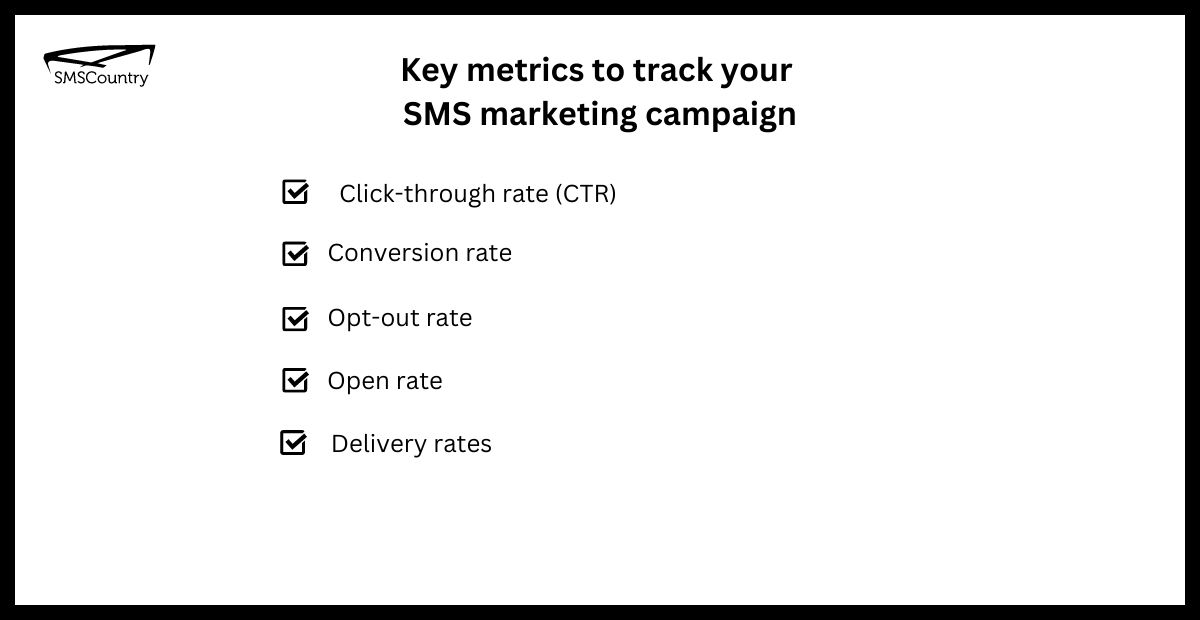 SMSCountry

Key metrics to track your SMS marketing campaign

Click-through rate (CTR)

Conversion rate

Opt-out rate

Open rate

Delivery rates